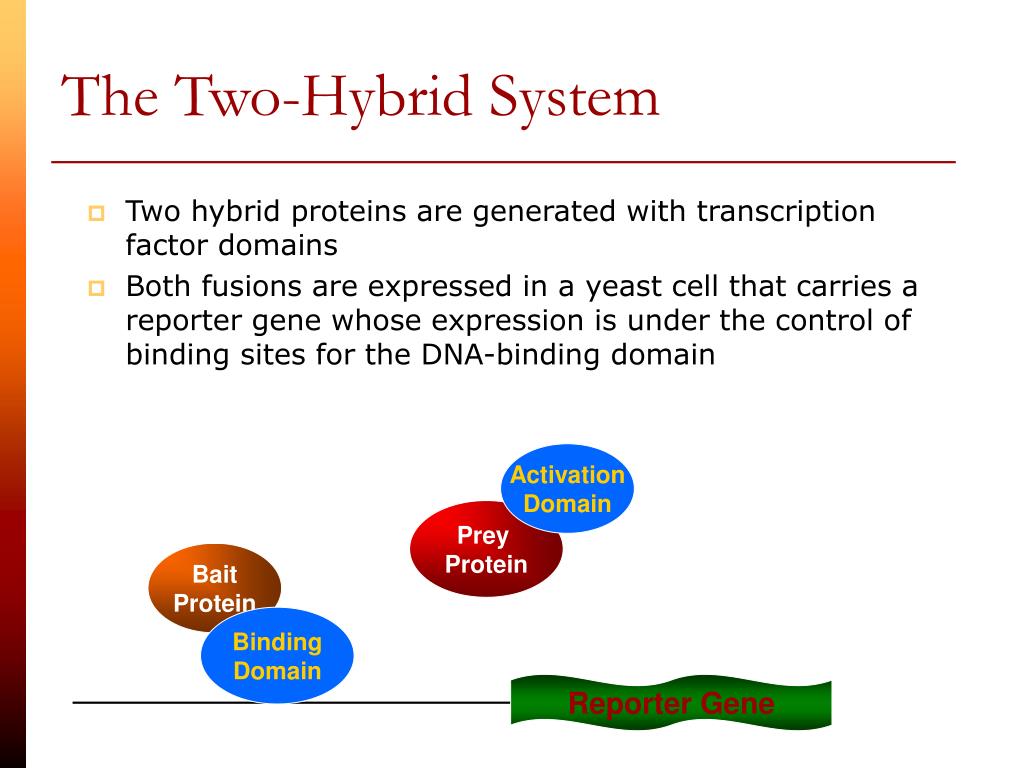 The Two-Hybrid System

Two hybrid proteins are generated with transcription factor domains

Both fusions are expressed in a yeast cell that carries a reporter gene whose expression is under the control of binding sites for the DNA-binding domain

Activation Domain

Prey Protein

Bait Protein

Binding Domain

Reporter Gene